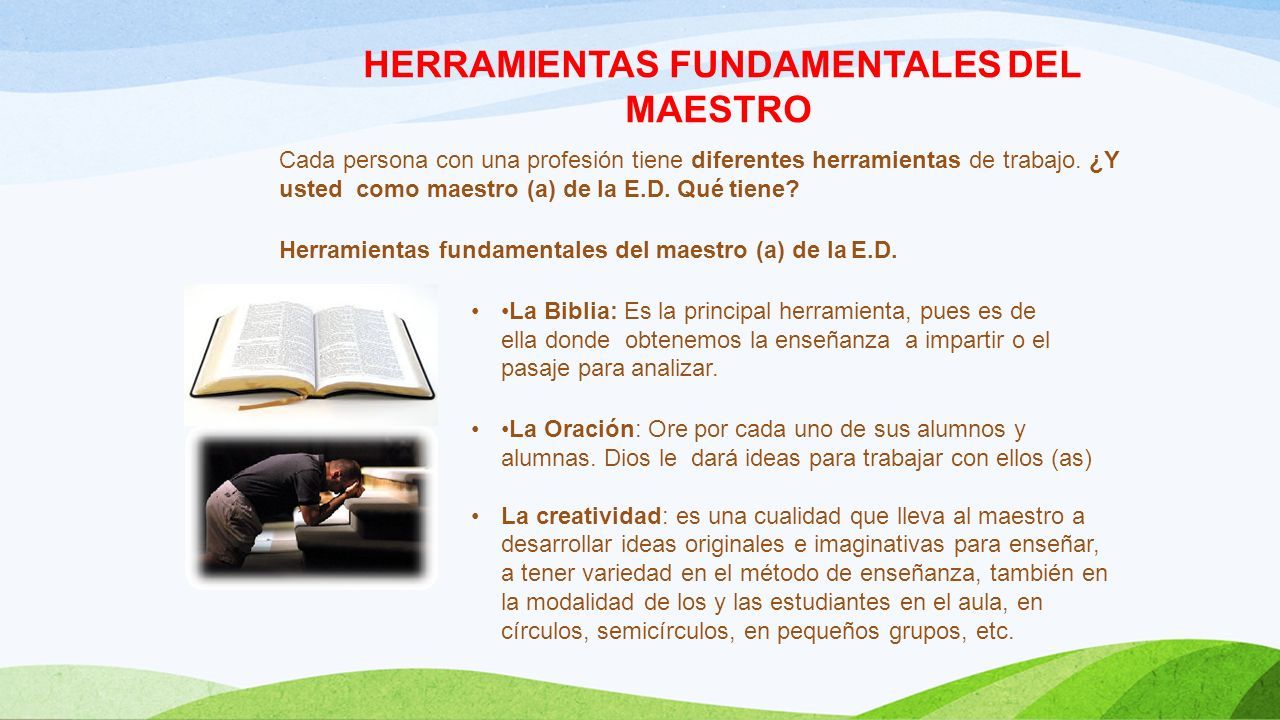 HERRAMIENTAS FUNDAMENTALES DEL MAESTRO

Cada persona con una profesión tiene diferentes herramientas de trabajo. ¿Y usted como maestro (a) de la E.D. Qué tiene?

Herramientas fundamentales del maestro (a) de la E.D.

• •La Biblia: Es la principal herramienta, pues es de ella donde obtenemos la enseñanza a impartir o el pasaje para analizar.

• •La Oración: Ore por cada uno de sus alumnos y alumnas. Dios le dará ideas para trabajar con ellos (as)

• La creatividad: es una cualidad que lleva al maestro a desarrollar ideas originales e imaginativas para enseñar, a tener variedad en el método de enseñanza, también en la modalidad de los y las estudiantes en el aula, en círculos, semicírculos, en pequeños grupos, etc.